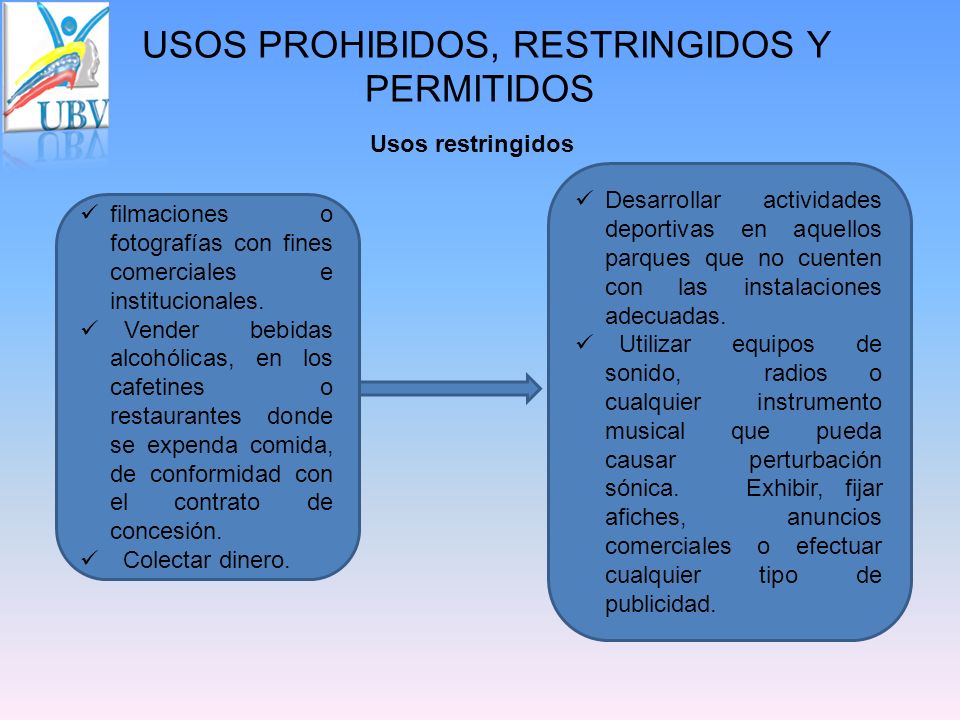 UBV

USOS PROHIBIDOS, RESTRINGIDOS Y PERMITIDOS

Usos restringidos

✓ filmaciones o fotografías con fines comerciales e institucionales.
✓ Vender bebidas alcohólicas, en los cafetines o restaurantes donde se expenda comida, de conformidad con el contrato de concesión.
✓ Colectar dinero.

✓ Desarrollar actividades deportivas en aquellos parques que no cuenten con las instalaciones adecuadas.
✓ Utilizar equipos de sonido, radios o cualquier instrumento musical que pueda causar perturbación sónica. Exhibir, fijar afiches, anuncios comerciales o efectuar cualquier tipo de publicidad.